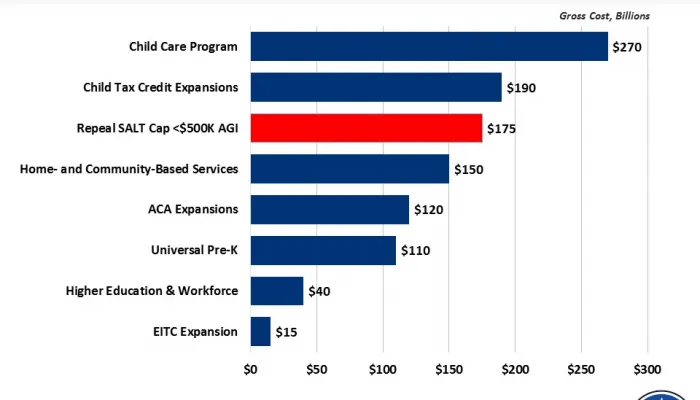 Gross Cost, Billions

Child Care Program $270
Child Tax Credit Expansions $190
Repeal SALT Cap <$500K AGI $175
Home- and Community-Based Services $150
ACA Expansions $120
Universal Pre-K $110
Higher Education & Workforce $40
EITC Expansion $15

$0 $50 $100 $150 $200 $250 $300